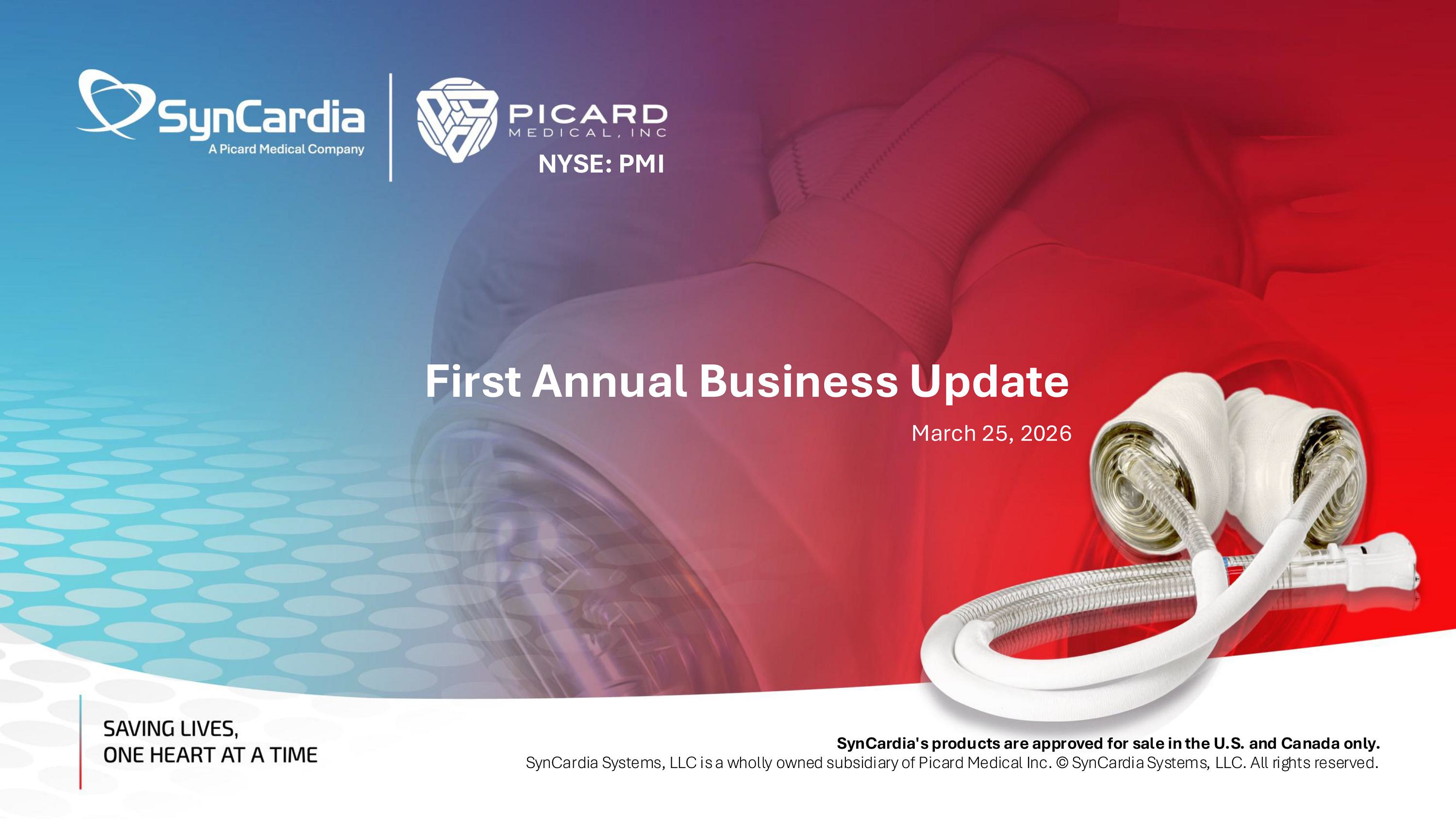 SynCardia
A Picard Medical Company

PICARD
MEDICAL, INC
NYSE: PMI

First Annual Business Update

March 25, 2026

SAVING LIVES,
ONE HEART AT A TIME

SynCardia's products are approved for sale in the U.S. and Canada only.
SynCardia Systems, LLC is a wholly owned subsidiary of Picard Medical Inc. © SynCardia Systems, LLC. All rights reserved.